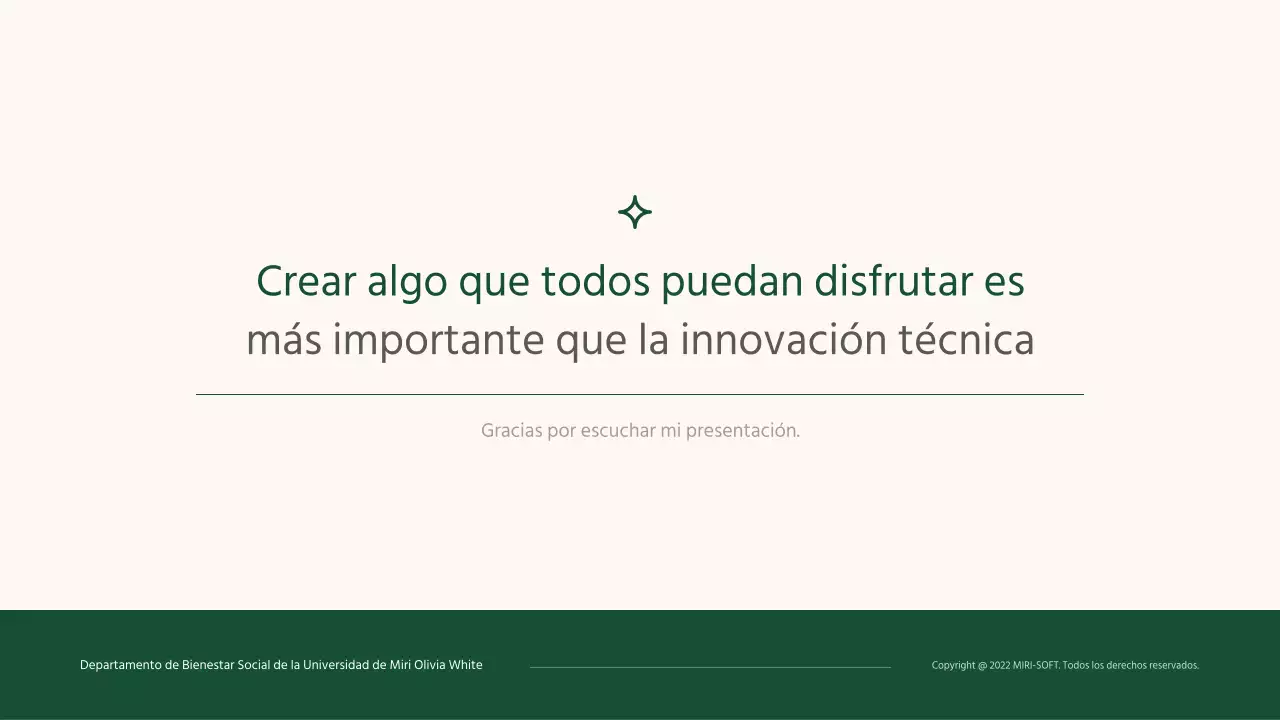 Crear algo que todos puedan disfrutar es más importante que la innovación técnica

Gracias por escuchar mi presentación.

Departamento de Bienestar Social de la Universidad de Miri Olivia White

Copyright @ 2022 MIRI-SOFT. Todos los derechos reservados.